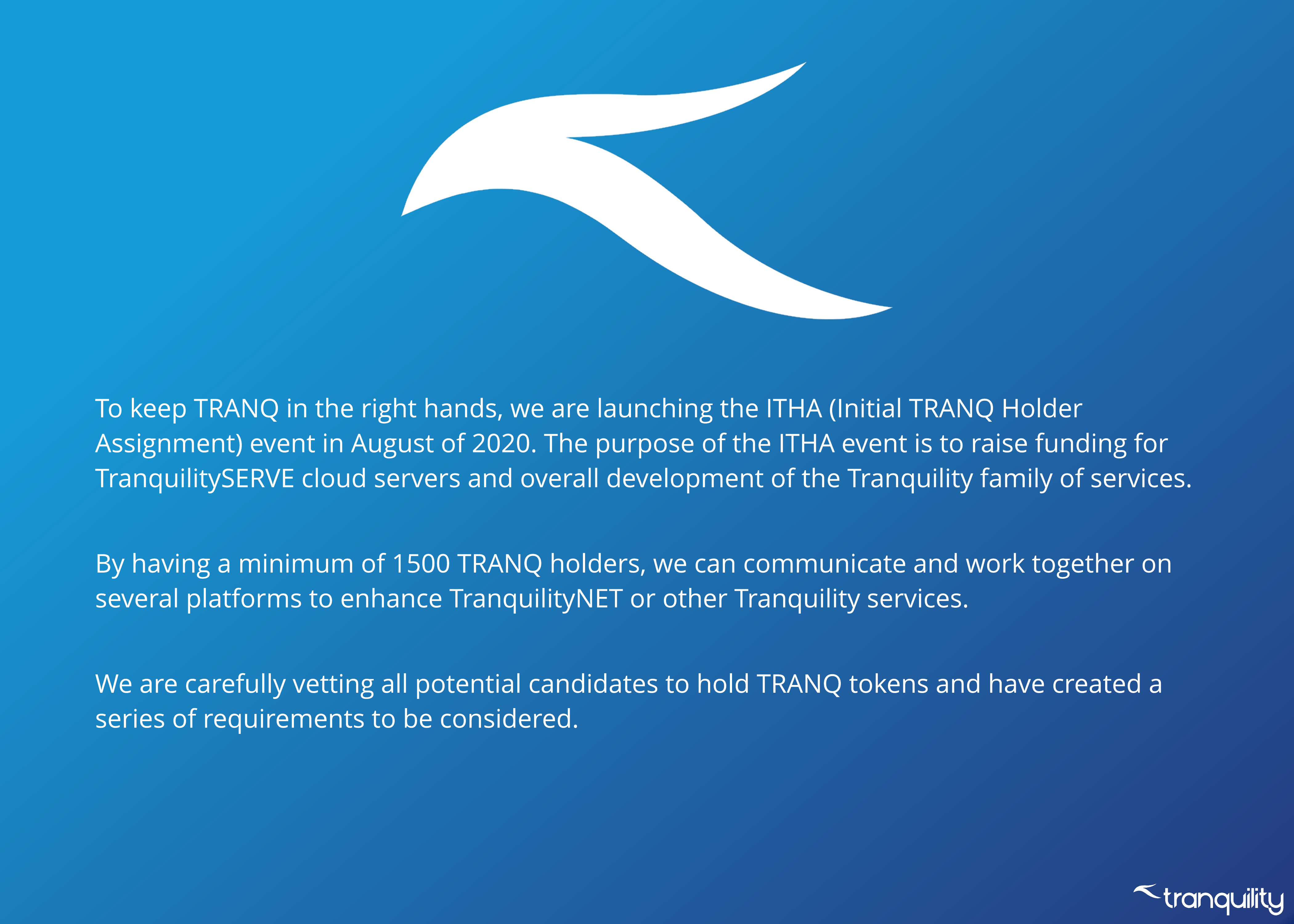 To keep TRANQ in the right hands, we are launching the ITHA (Initial TRANQ Holder Assignment) event in August of 2020. The purpose of the ITHA event is to raise funding for TranquilitySERVE cloud servers and overall development of the Tranquility family of services.

By having a minimum of 1500 TRANQ holders, we can communicate and work together on several platforms to enhance TranquilityNET or other Tranquility services.

We are carefully vetting all potential candidates to hold TRANQ tokens and have created a series of requirements to be considered.

tranquility